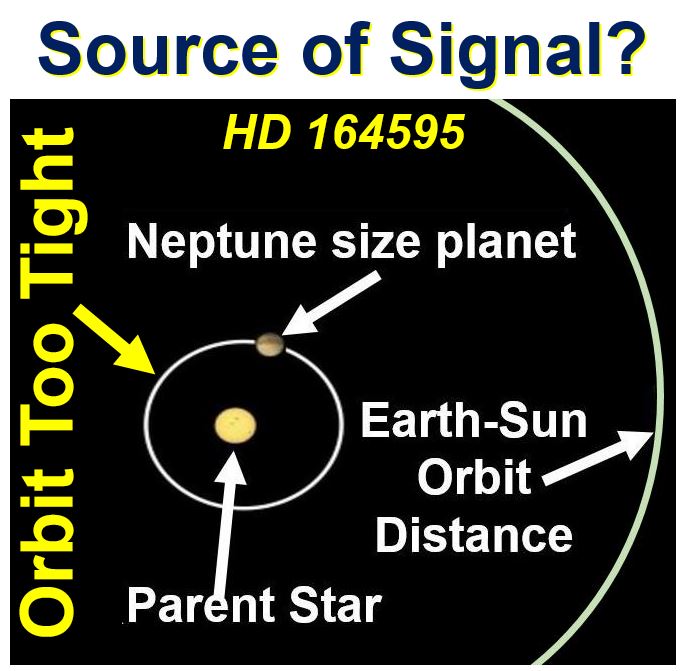 Source of Signal?

HD 164595

Orbit Too Tight

Neptune size planet

Earth-Sun Orbit Distance

Parent Star